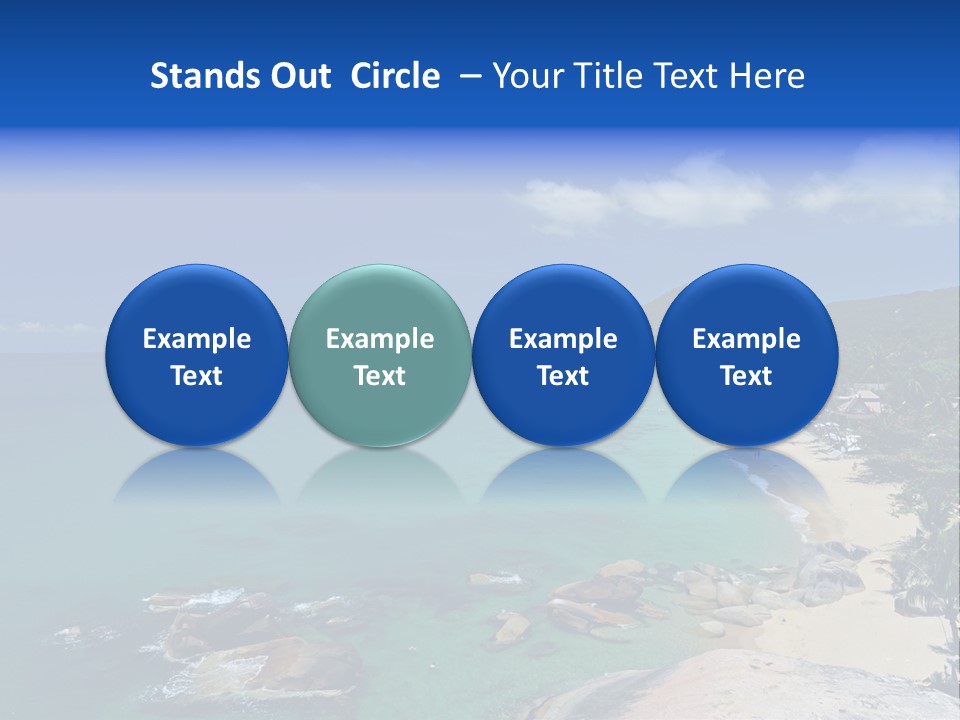 Stands Out Circle – Your Title Text Here

Example Text

Example Text

Example Text

Example Text